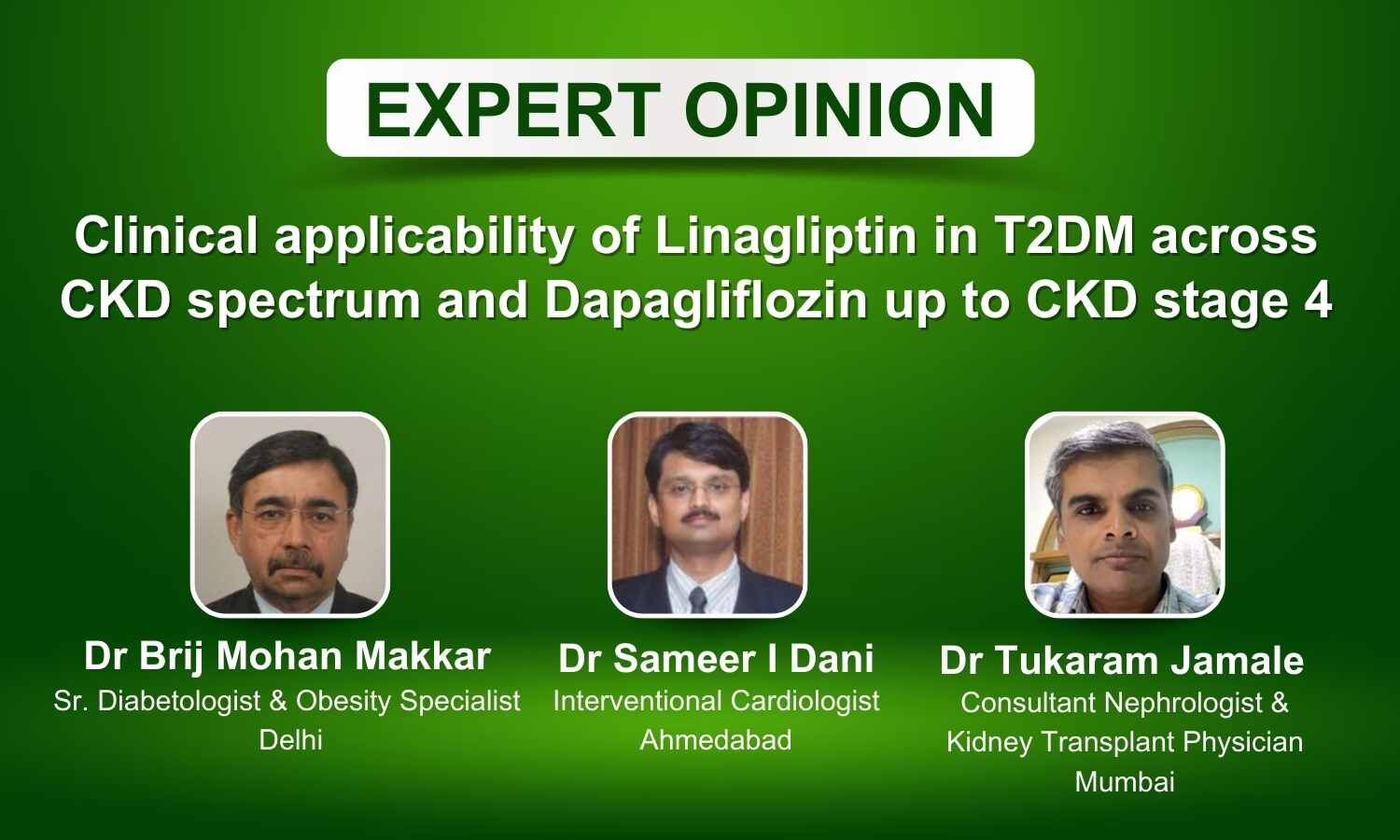 EXPERT OPINION

Clinical applicability of Linagliptin in T2DM across CKD spectrum and Dapagliflozin up to CKD stage 4

Dr Brij Mohan Makkar
Sr. Diabetologist & Obesity Specialist
Delhi

Dr Sameer I Dani
Interventional Cardiologist
Ahmedabad

Dr Tukaram Jamale
Consultant Nephrologist &
Kidney Transplant Physician
Mumbai